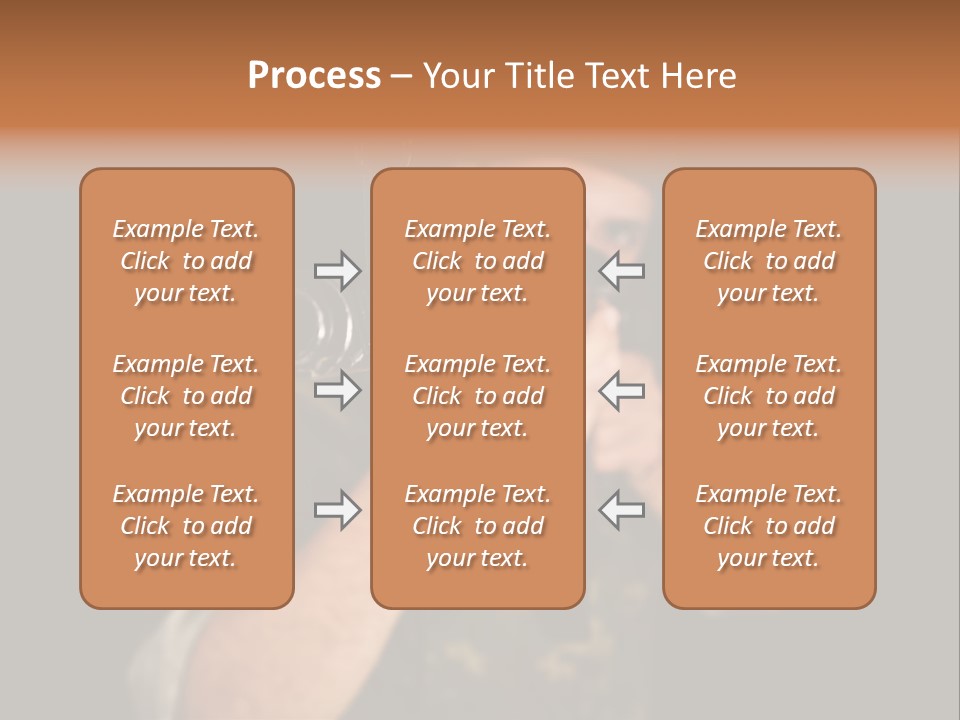 Process – Your Title Text Here

Example Text. Click to add your text.

Example Text. Click to add your text.

Example Text. Click to add your text.

Example Text. Click to add your text.

Example Text. Click to add your text.

Example Text. Click to add your text.

Example Text. Click to add your text.

Example Text. Click to add your text.

Example Text. Click to add your text.